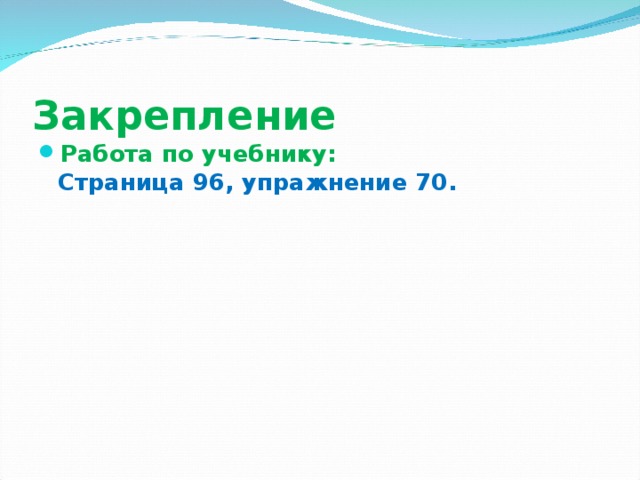 Закрепление

Работа по учебнику:
Страница 96, упражнение 70.